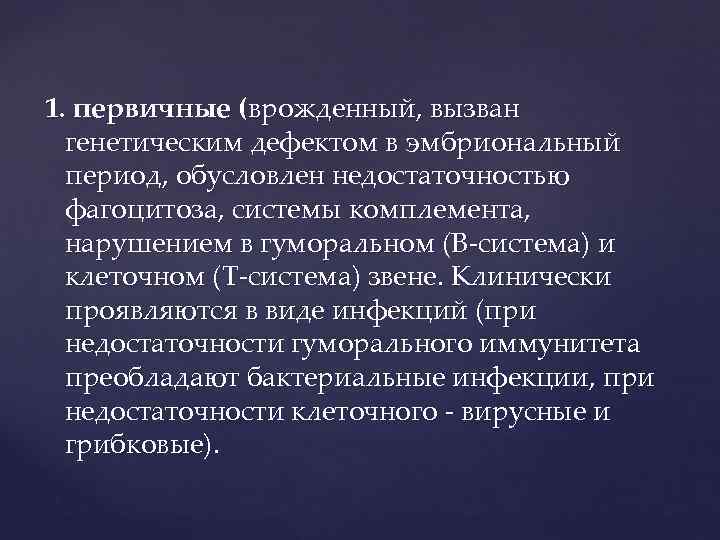 1. первичные (врожденный, вызван генетическим дефектом в эмбриональный период, обусловлен недостаточностью фагоцитоза, системы комплемента, нарушением в гуморальном (В-система) и клеточном (Т-система) звене. Клинически проявляются в виде инфекций (при недостаточности гуморального иммунитета преобладают бактериальные инфекции, при недостаточности клеточного - вирусные и грибковые).